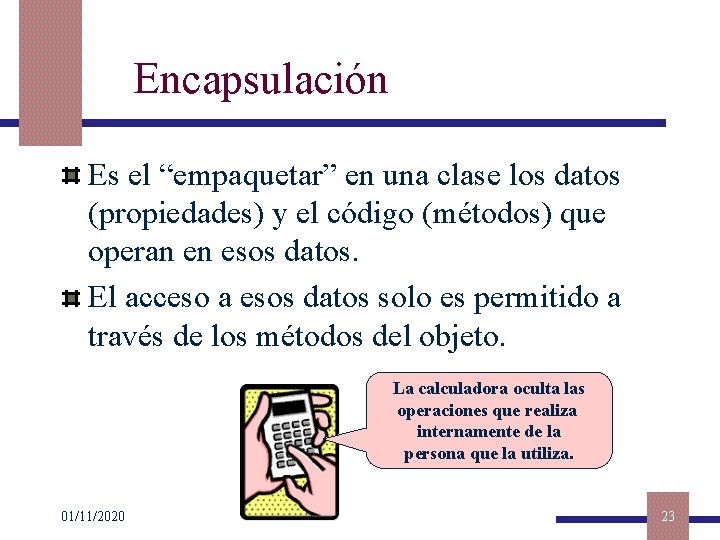 Encapsulación

Es el “empaquetar” en una clase los datos (propiedades) y el código (métodos) que operan en esos datos.

El acceso a esos datos solo es permitido a través de los métodos del objeto.

La calculadora oculta las operaciones que realiza internamente de la persona que la utiliza.

01/11/2020

23